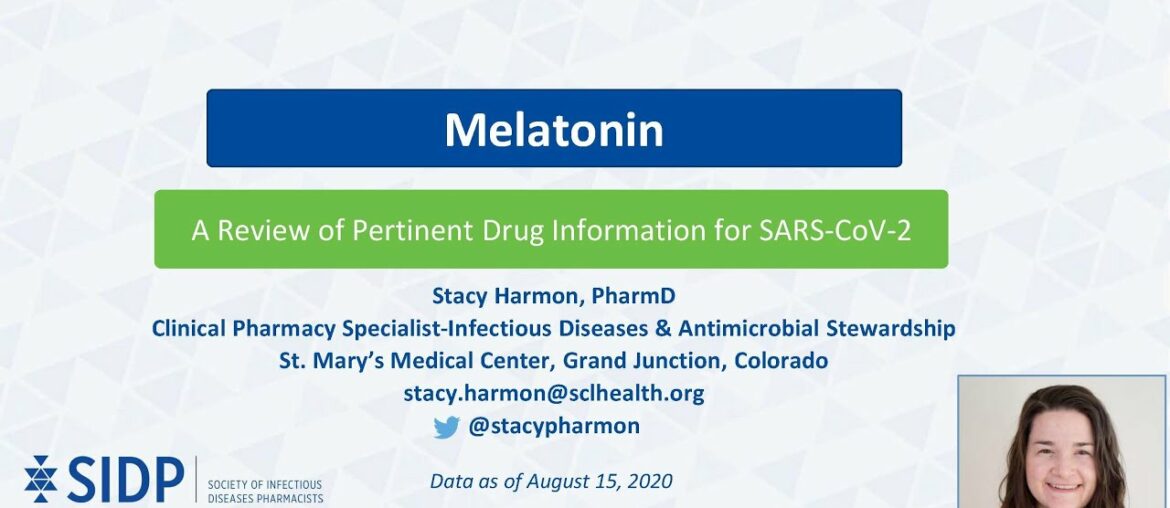 Melatonin

A Review of Pertinent Drug Information for SARS-CoV-2

Stacy Harmon, PharmD
Clinical Pharmacy Specialist-Infectious Diseases & Antimicrobial Stewardship
St. Mary's Medical Center, Grand Junction, Colorado
stacy.harmon@sclhealth.org
@stacypharmon

SIDP SOCIETY OF INFECTIOUS DISEASES PHARMACISTS

Data as of August 15, 2020